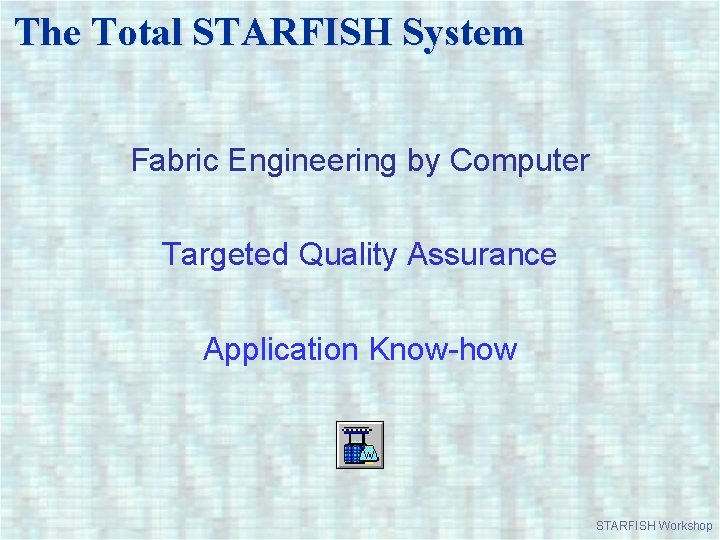 The Total STARFISH System

Fabric Engineering by Computer

Targeted Quality Assurance

Application Know-how

STARFISH Workshop